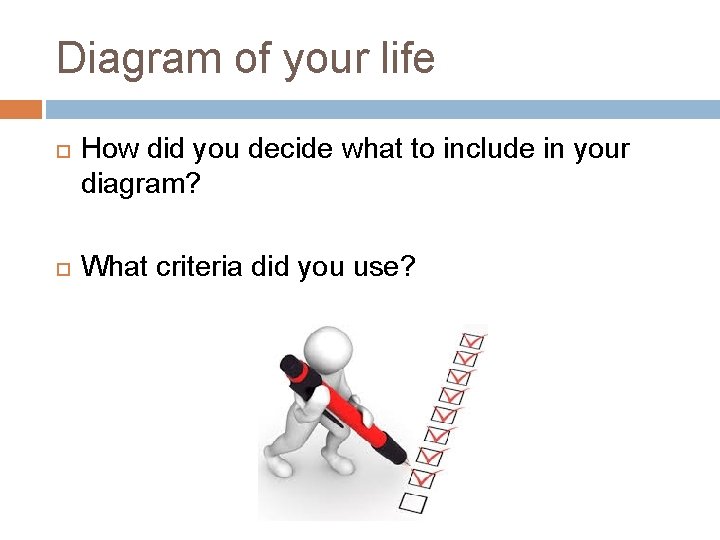 Diagram of your life

How did you decide what to include in your diagram?

What criteria did you use?